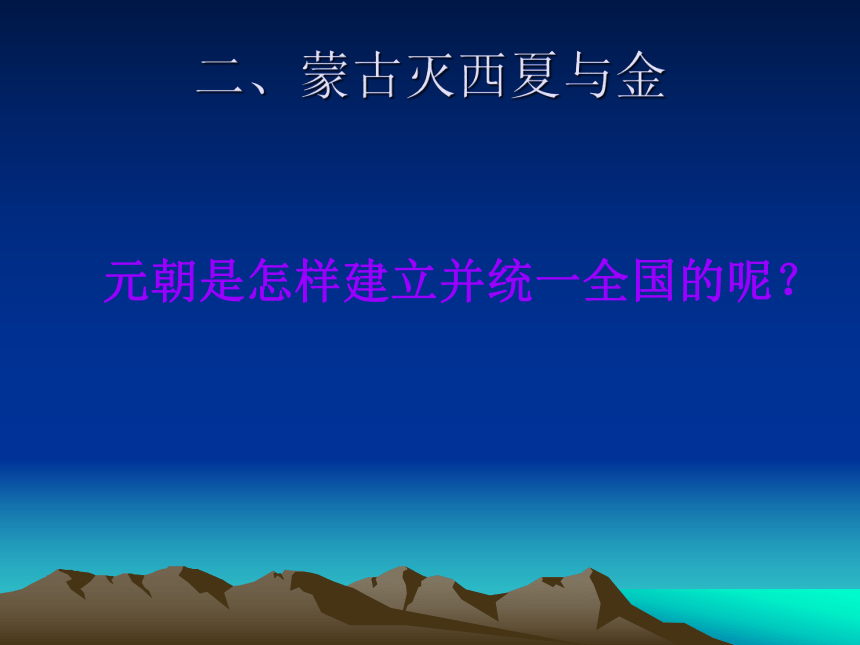 二、蒙古灭西夏与金

元朝是怎样建立并统一全国的呢？